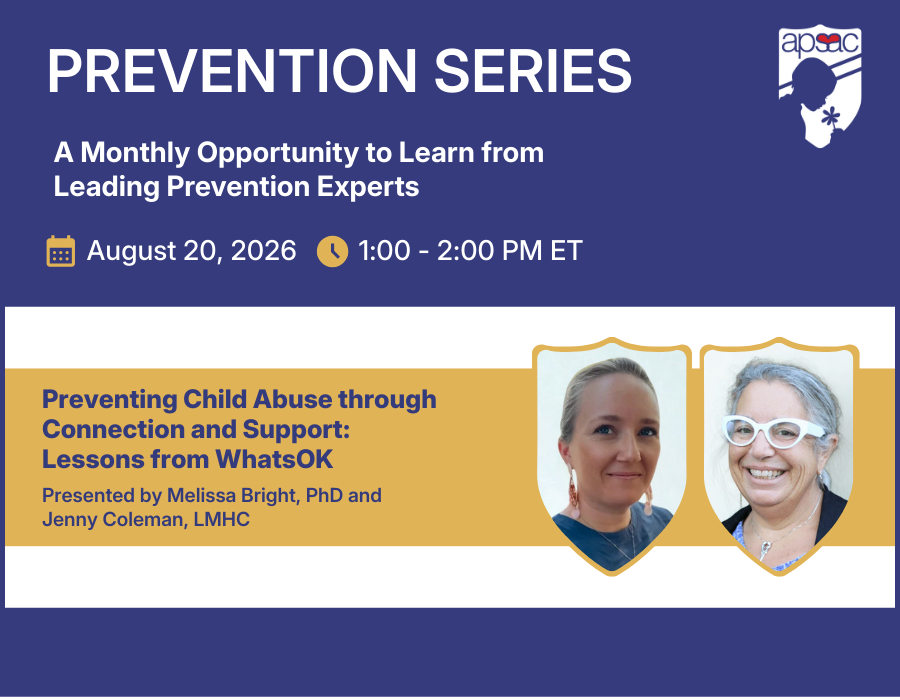 PREVENTION SERIES

apsac

A Monthly Opportunity to Learn from Leading Prevention Experts

August 20, 2026 1:00 - 2:00 PM ET

Preventing Child Abuse through Connection and Support: Lessons from WhatsOK

Presented by Melissa Bright, PhD and Jenny Coleman, LMHC